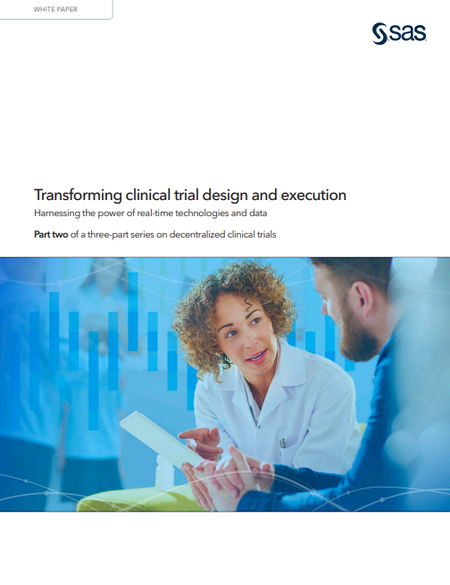 WHITE PAPER

sas

Transforming clinical trial design and execution

Harnessing the power of real-time technologies and data

Part two of a three-part series on decentralized clinical trials